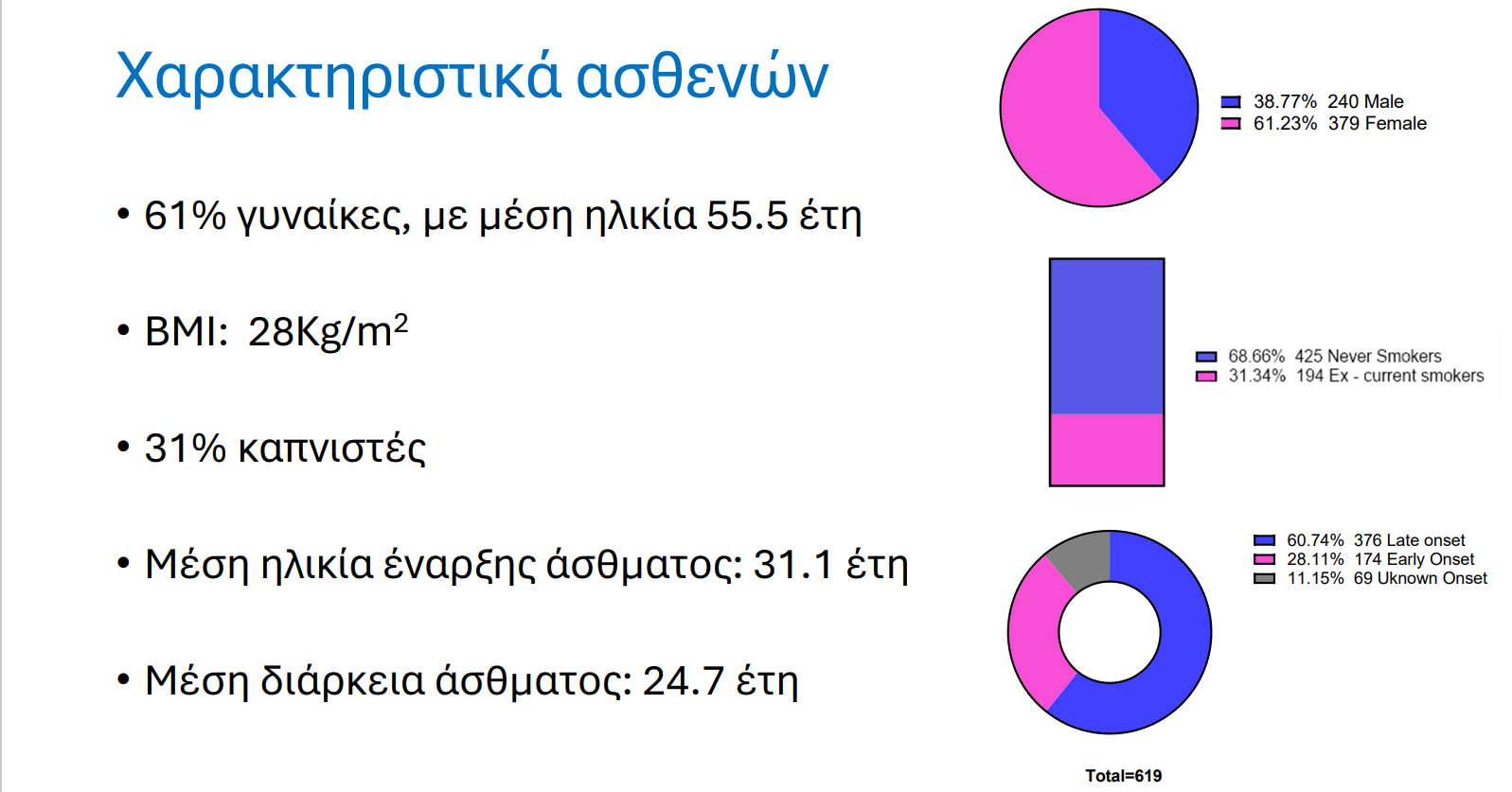 Χαρακτηριστικά ασθενών

• 61% γυναίκες, με μέση ηλικία 55.5 έτη

• BMI: 28Kg/m$^2$

• 31% καπνιστές

• Μέση ηλικία έναρξης άσθματος: 31.1 έτη

• Μέση διάρκεια άσθματος: 24.7 έτη

38.77% 240 Male
61.23% 379 Female

68.66% 425 Never Smokers
31.34% 194 Ex - current smokers

60.74% 376 Late onset
28.11% 174 Early Onset
11.15% 69 Uknown Onset

Total=619